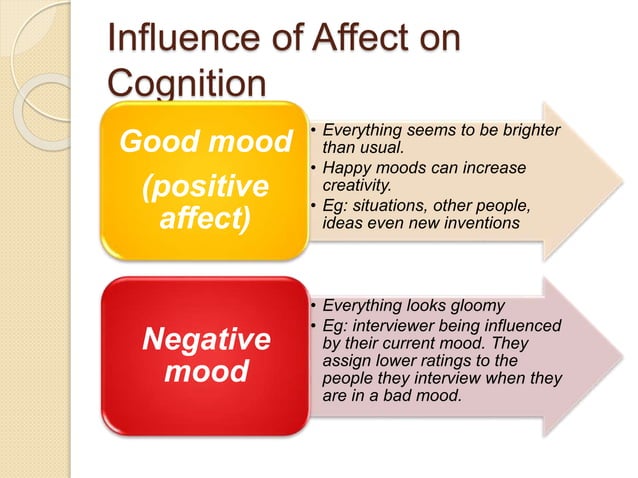 Influence of Affect on Cognition

Good mood (positive affect)

• Everything seems to be brighter than usual.
• Happy moods can increase creativity.
• Eg: situations, other people, ideas even new inventions

Negative mood

• Everything looks gloomy
• Eg: interviewer being influenced by their current mood. They assign lower ratings to the people they interview when they are in a bad mood.